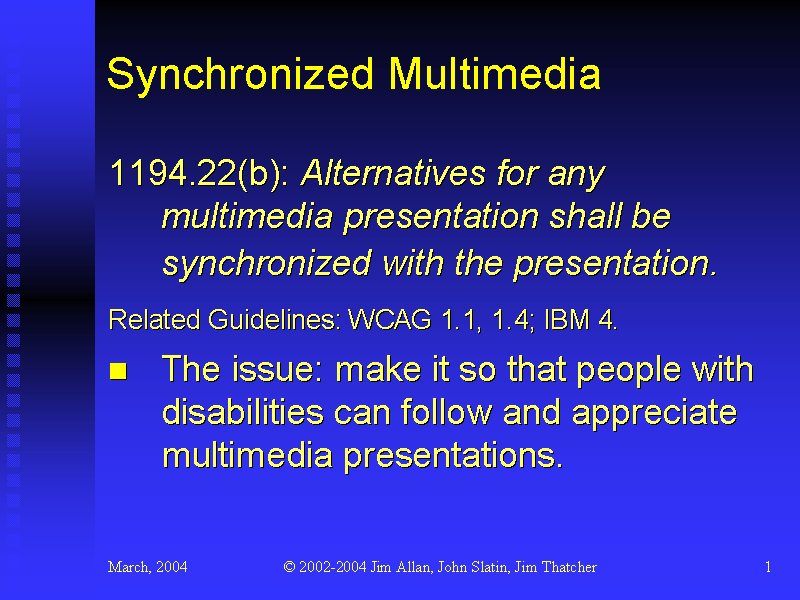 Synchronized Multimedia

1194.22(b): Alternatives for any multimedia presentation shall be synchronized with the presentation.

Related Guidelines: WCAG 1.1, 1.4; IBM 4.

■ The issue: make it so that people with disabilities can follow and appreciate multimedia presentations.

March, 2004 © 2002-2004 Jim Allan, John Slatin, Jim Thatcher 1